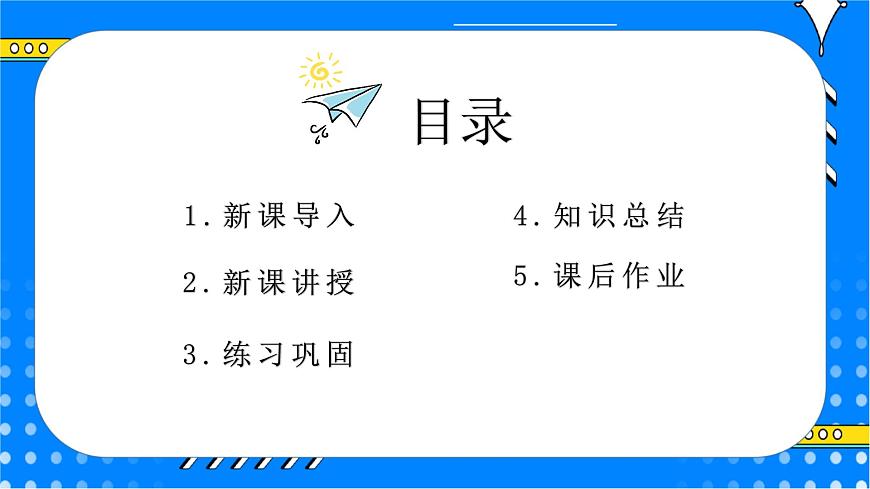 目录

1. 新课导入

2. 新课讲授

3. 练习巩固

4. 知识总结

5. 课后作业